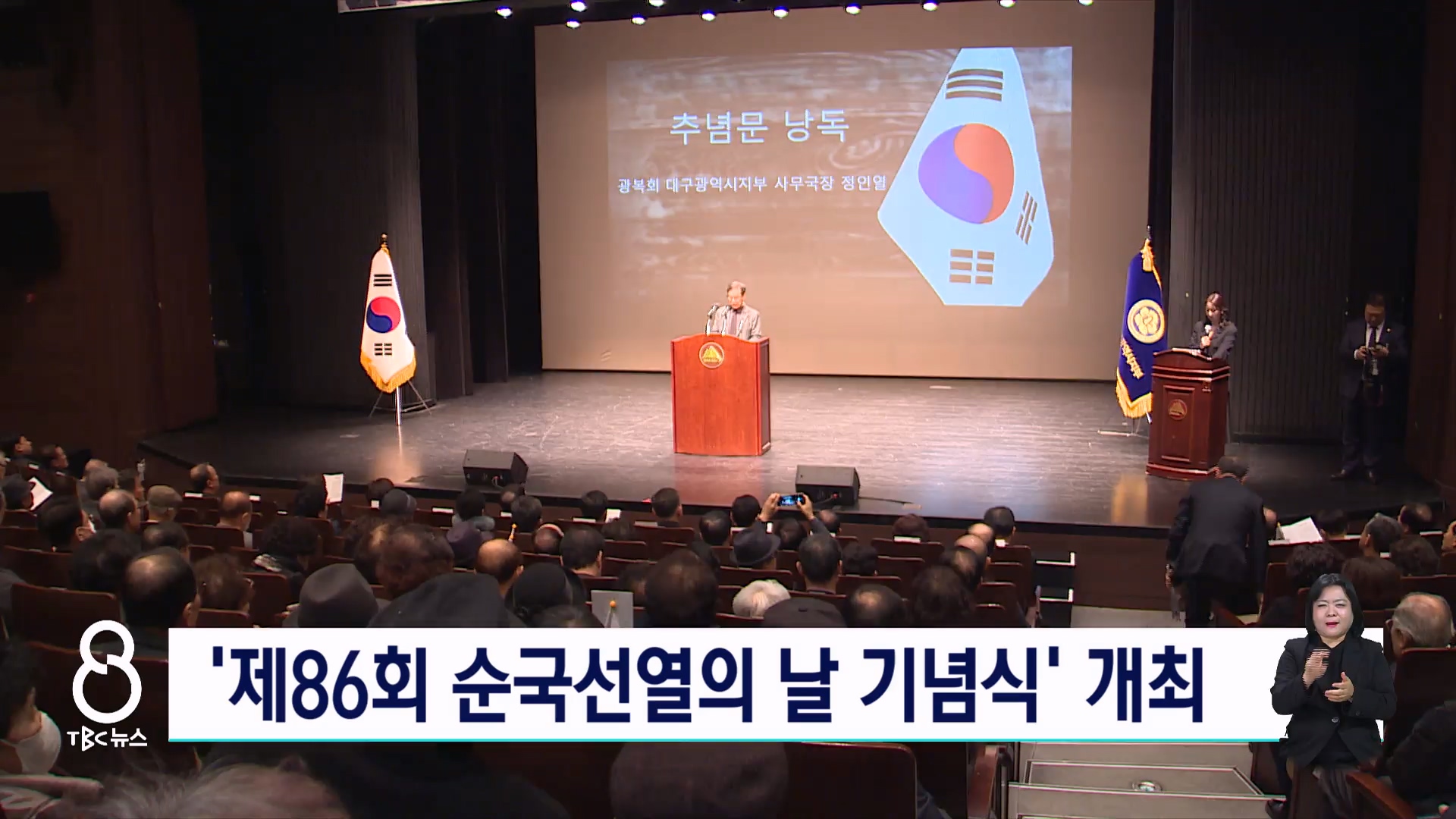 추념문 낭독

광복회 대구광역시지부 사무국장 정인열

8
TBC뉴스

'제86회 순국선열의 날 기념식' 개최